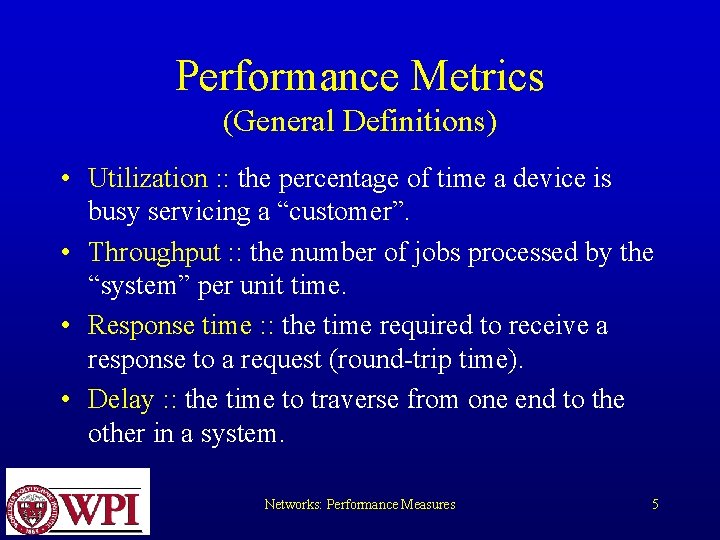 Performance Metrics
(General Definitions)

• Utilization :: the percentage of time a device is busy servicing a “customer”.

• Throughput :: the number of jobs processed by the “system” per unit time.

• Response time :: the time required to receive a response to a request (round-trip time).

• Delay :: the time to traverse from one end to the other in a system.

WPI

Networks: Performance Measures

5